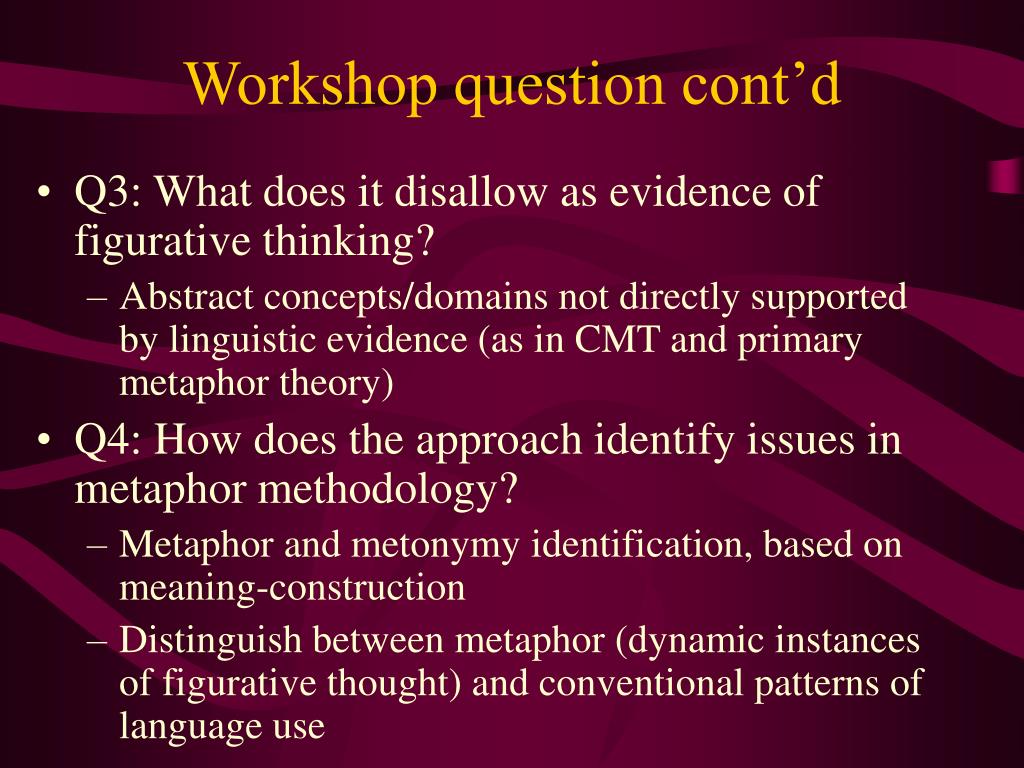 Workshop question cont’d

• Q3: What does it disallow as evidence of figurative thinking?
– Abstract concepts/domains not directly supported by linguistic evidence (as in CMT and primary metaphor theory)

• Q4: How does the approach identify issues in metaphor methodology?
– Metaphor and metonymy identification, based on meaning-construction
– Distinguish between metaphor (dynamic instances of figurative thought) and conventional patterns of language use